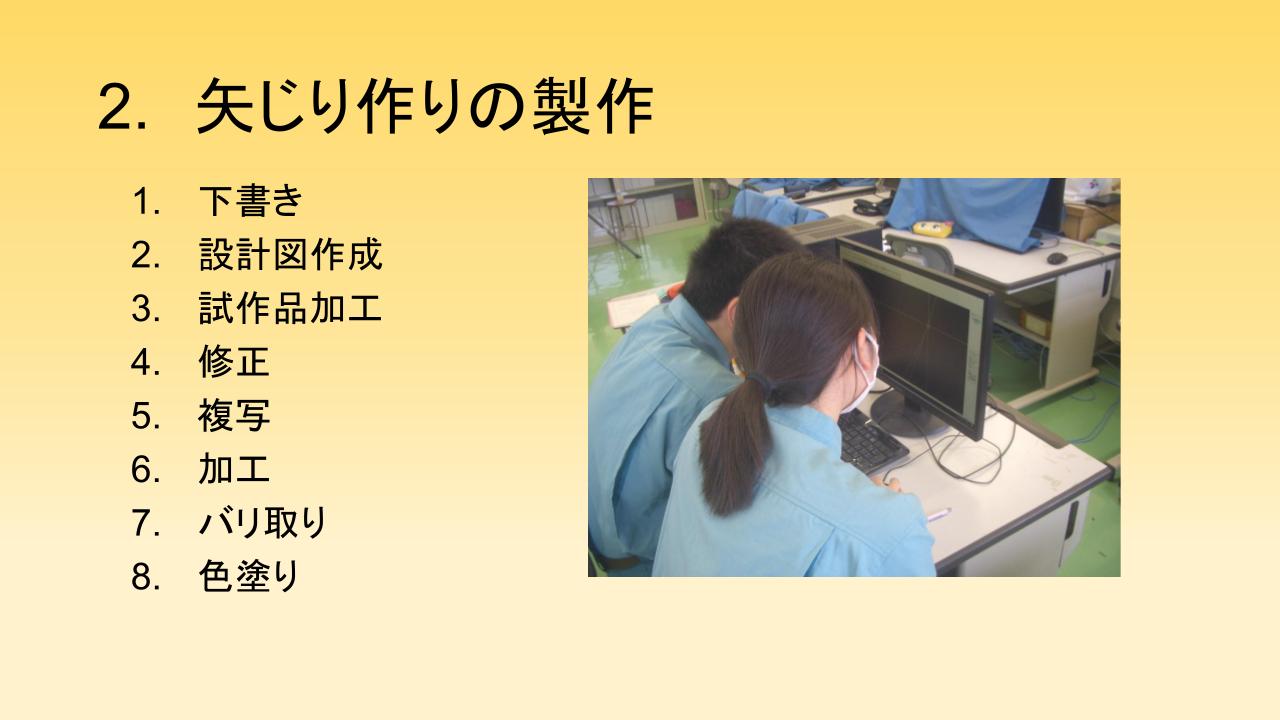 2. 矢じり作りの製作

1. 下書き
2. 設計図作成
3. 試作品加工
4. 修正
5. 複写
6. 加工
7. バリ取り
8. 色塗り